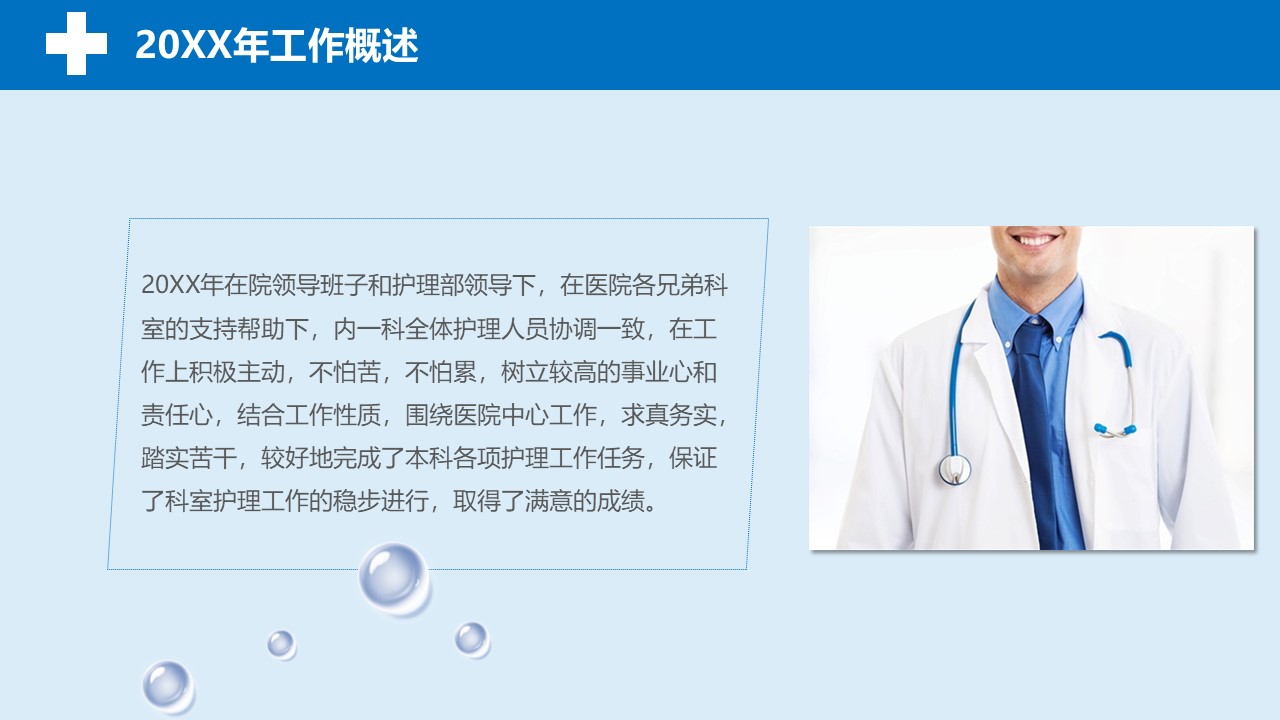 20XX年工作概述

20XX年在院领导班子和护理部领导下，在医院各兄弟科室的支持帮助下，内一科全体护理人员协调一致，在工作上积极主动，不怕苦，不怕累，树立较高的事业心和责任心，结合工作性质，围绕医院中心工作，求真务实，踏实苦干，较好地完成了本科各项护理工作任务，保证了科室护理工作的稳步进行，取得了满意的成绩。